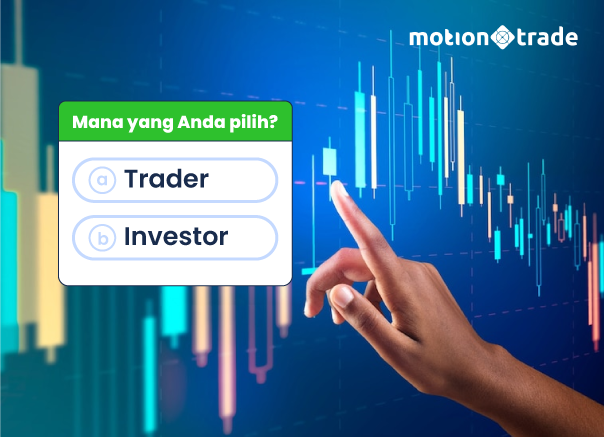 motion trade

Mana yang Anda pilih?

a Trader

b Investor